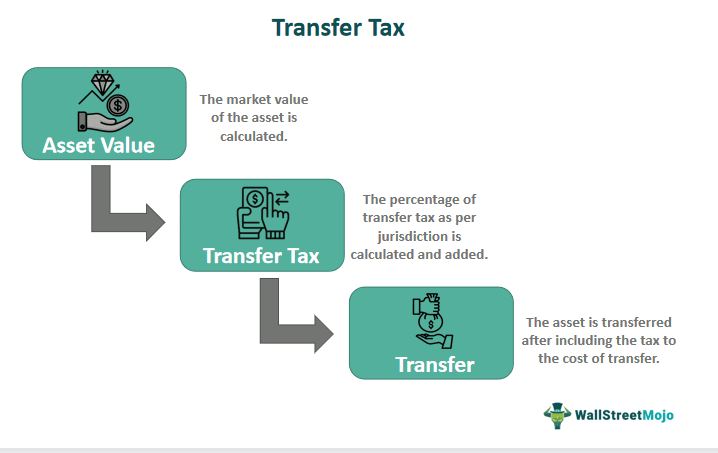 Transfer Tax

Asset Value

The market value of the asset is calculated.

Transfer Tax

The percentage of transfer tax as per jurisdiction is calculated and added.

Transfer

The asset is transferred after including the tax to the cost of transfer.

WallStreetMojo